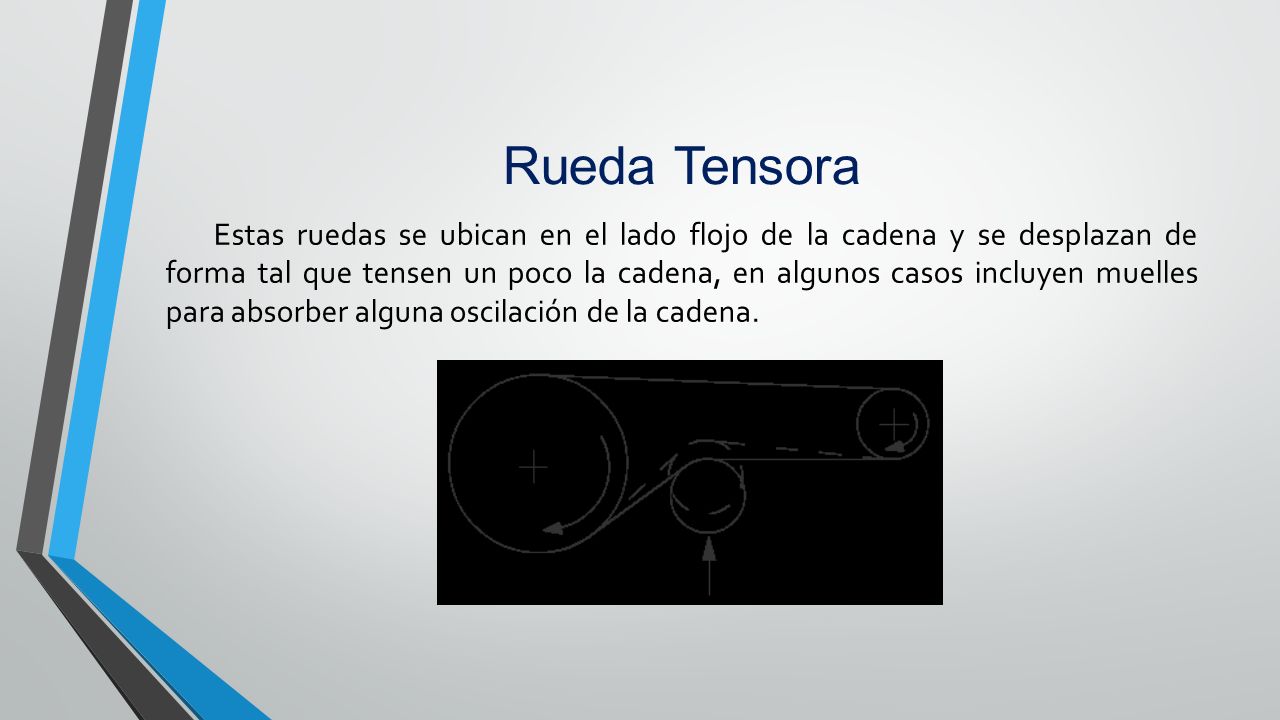 Rueda Tensora

Estas ruedas se ubican en el lado flojo de la cadena y se desplazan de forma tal que tensen un poco la cadena, en algunos casos incluyen muelles para absorber alguna oscilación de la cadena.